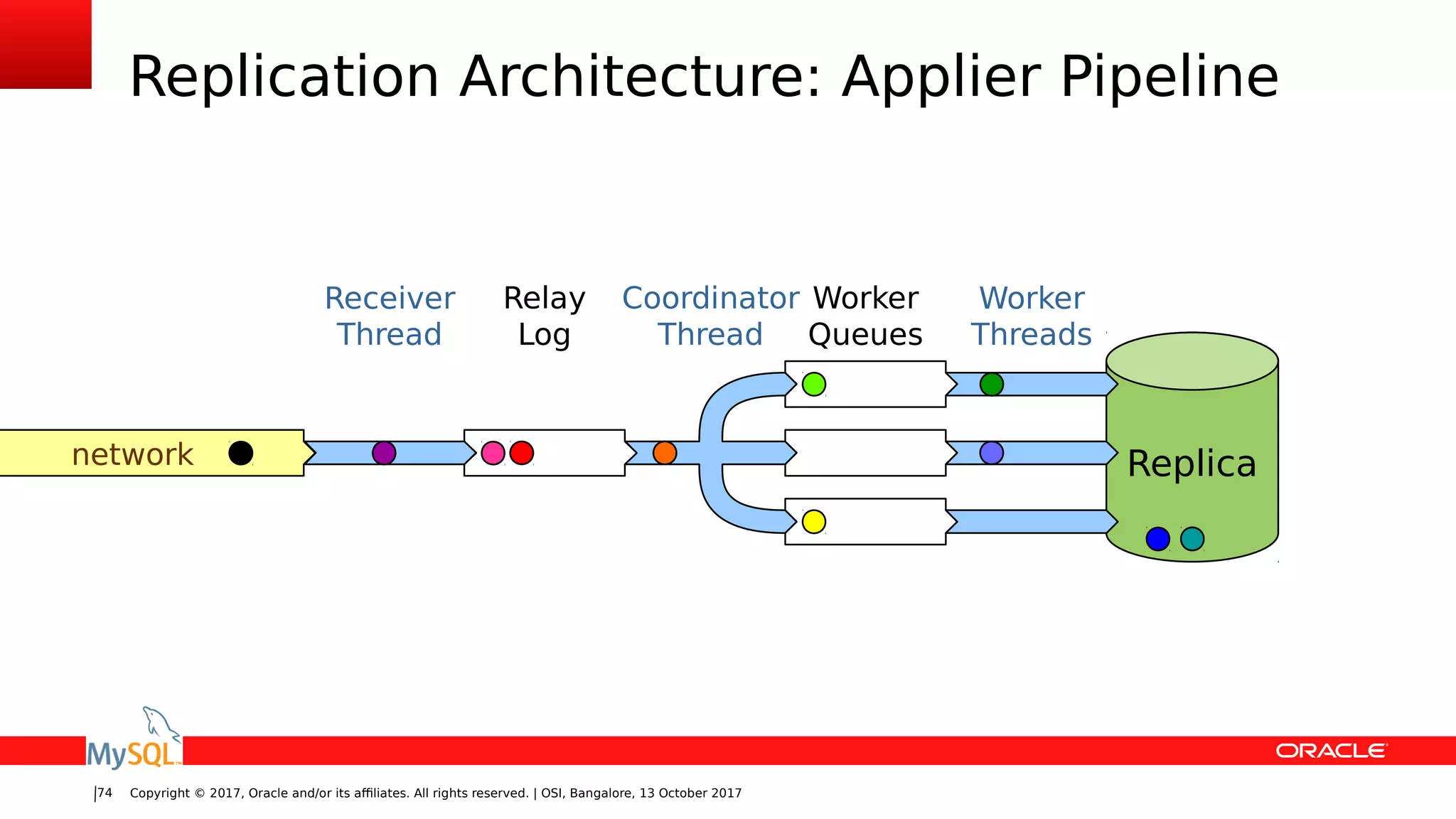 Replication Architecture: Applier Pipeline

Receiver Thread

Relay Log

Coordinator Thread

Worker Queues

Worker Threads

network

Replica

MySQL

ORACLE

74 Copyright © 2017, Oracle and/or its affiliates. All rights reserved. | OSI, Bangalore, 13 October 2017